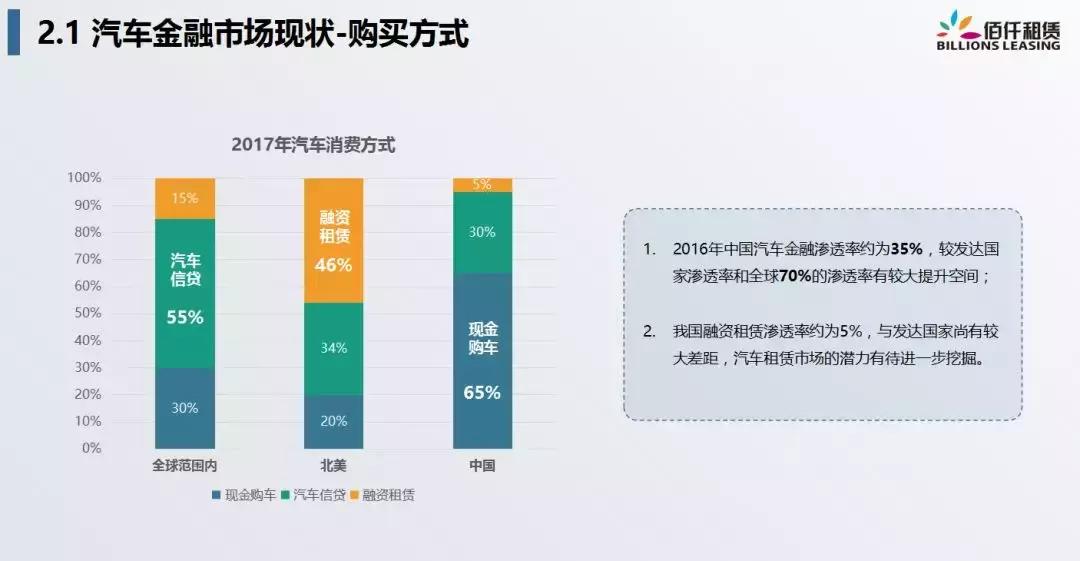 2.1 汽车金融市场现状-购买方式

佰仟租赁
BILLIONS LEASING

2017年汽车消费方式

100%
90%
80%
70%
60%
50%
40%
30%
20%
10%
0%

15%
汽车信贷
55%
30%

融资租赁
46%
34%
20%

5%
30%
现金购车
65%

全球范围内
北美
中国

现金购车 汽车信贷 融资租赁

1. 2016年中国汽车金融渗透率约为35%，较发达国家渗透率和全球70%的渗透率有较大提升空间；

2. 我国融资租赁渗透率约为5%，与发达国家尚有较大差距，汽车租赁市场的潜力有待进一步挖掘。